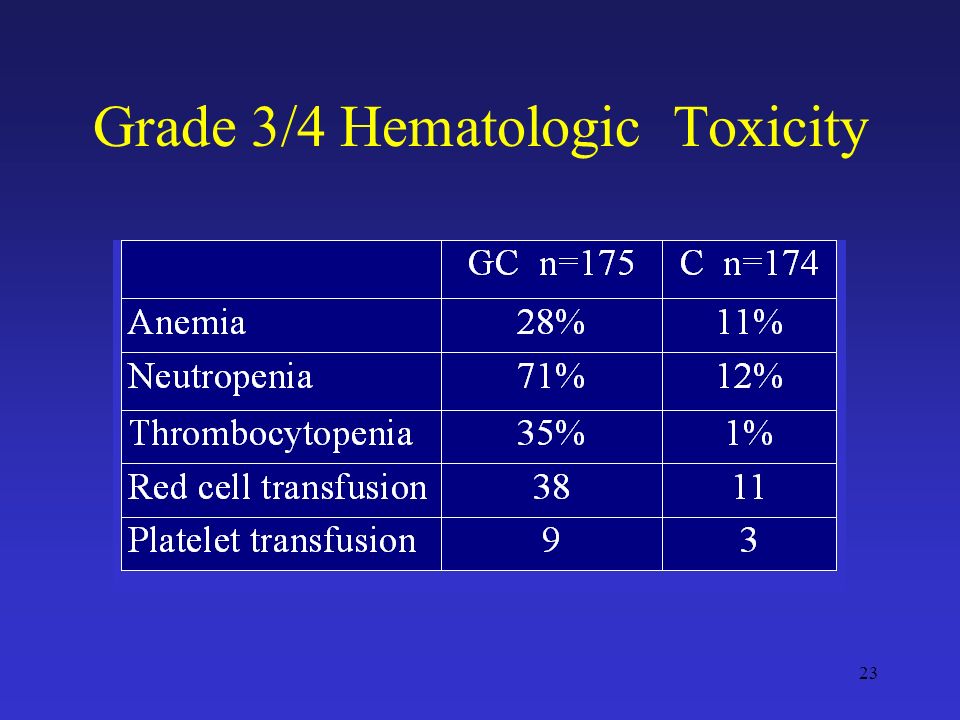 Grade 3/4 Hematologic Toxicity

|  | GC n=175 | C n=174 |
|---|---|---|
| Anemia | 28% | 11% |
| Neutropenia | 71% | 12% |
| Thrombocytopenia | 35% | 1% |
| Red cell transfusion | 38 | 11 |
| Platelet transfusion | 9 | 3 |

23